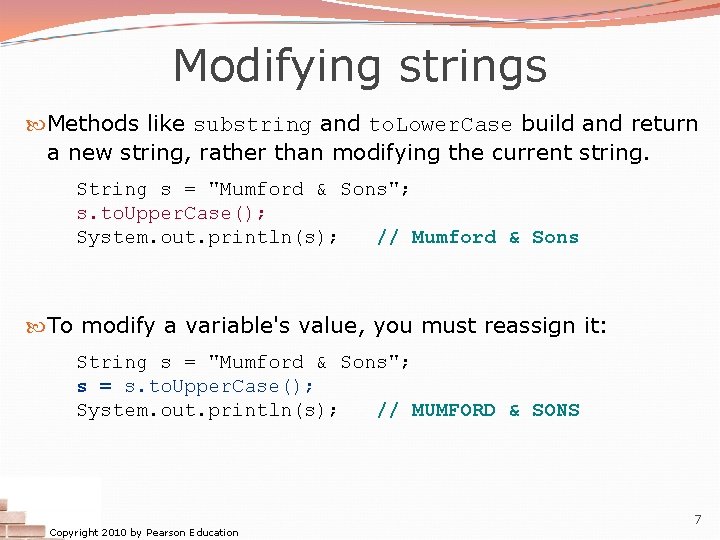 Modifying strings

Methods like substring and toLowerCase build and return a new string, rather than modifying the current string.

String s = "Mumford & Sons";
s.toUpperCase();
System.out.println(s);   // Mumford & Sons

To modify a variable's value, you must reassign it:

String s = "Mumford & Sons";
s = s.toUpperCase();
System.out.println(s);   // MUMFORD & SONS

Copyright 2010 by Pearson Education

7